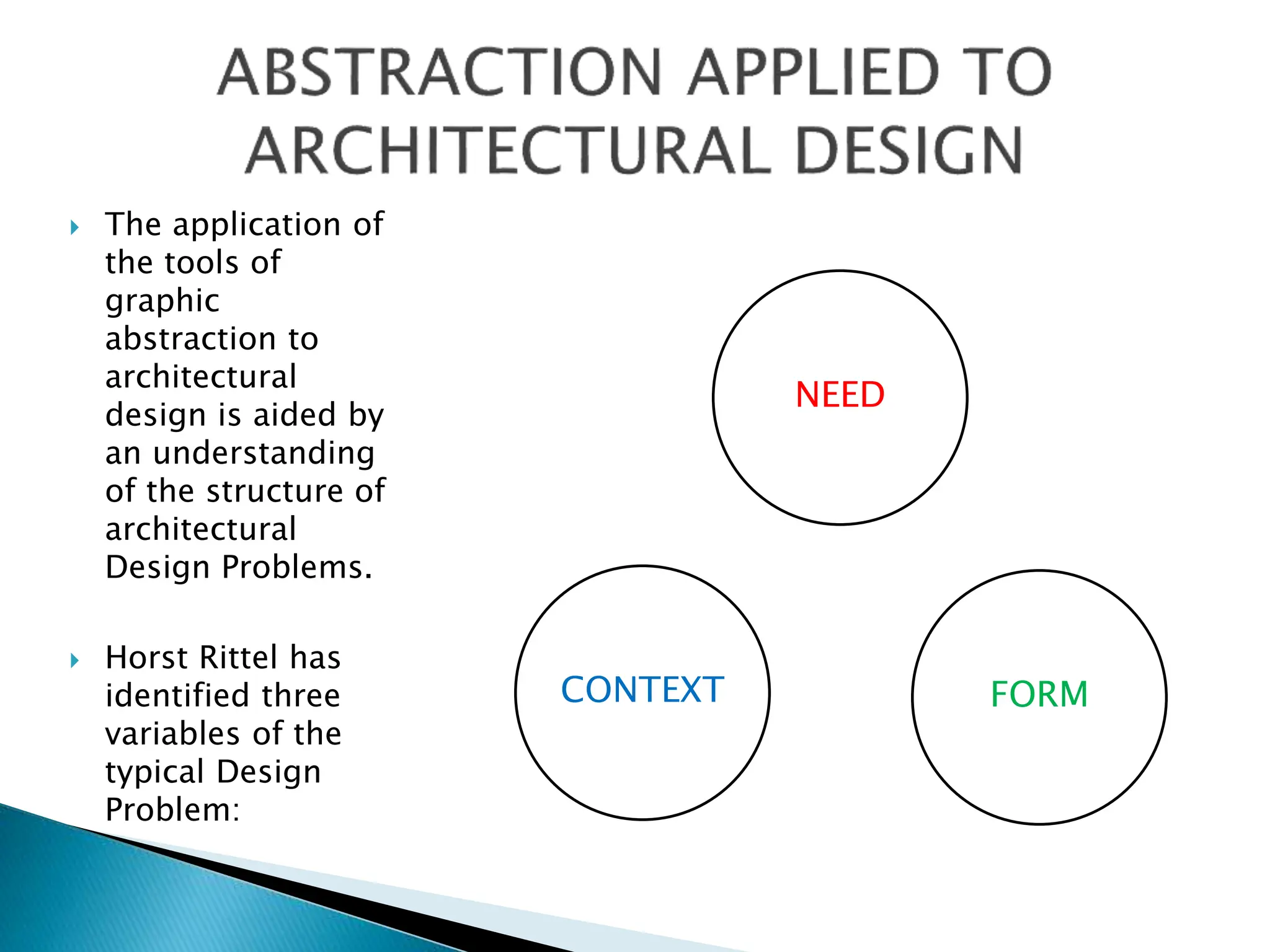 ABSTRACTION APPLIED TO ARCHITECTURAL DESIGN

The application of the tools of graphic abstraction to architectural design is aided by an understanding of the structure of architectural Design Problems.

Horst Rittel has identified three variables of the typical Design Problem:

NEED

CONTEXT

FORM